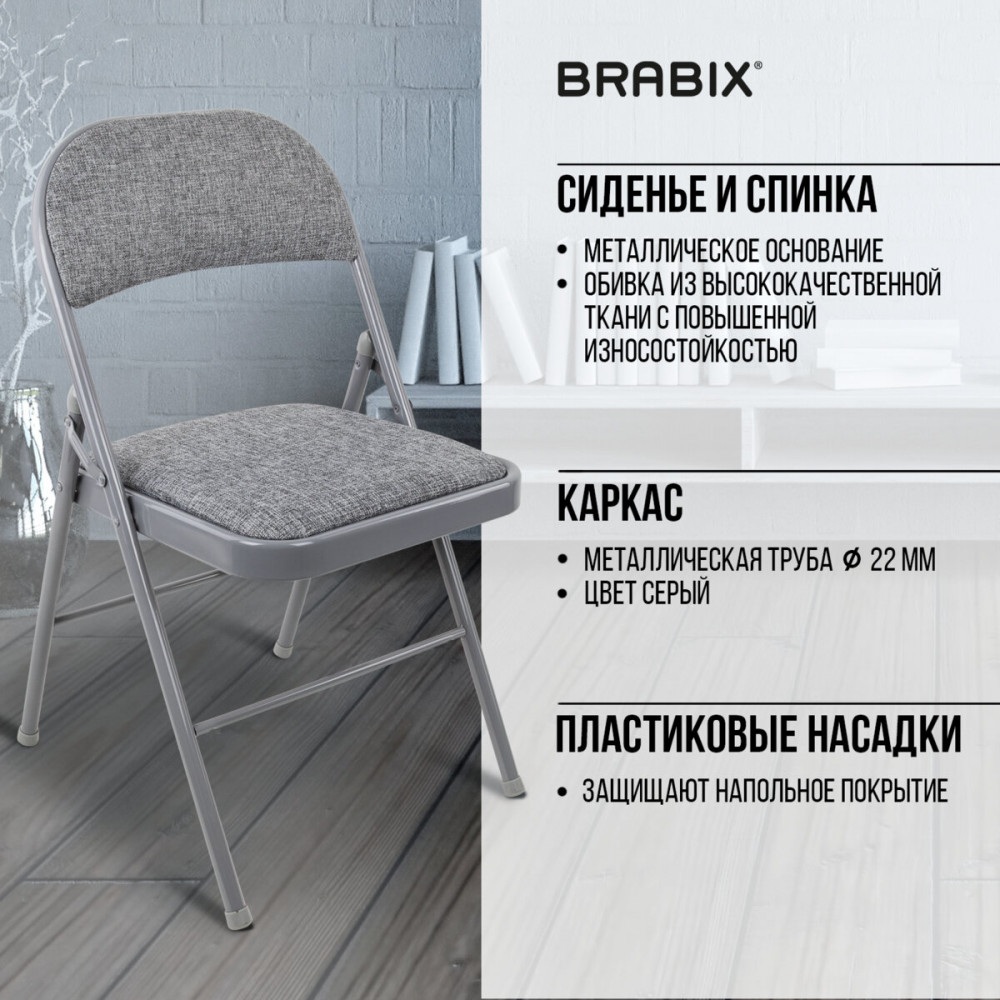 BRABIX®

СИДЕНЬЕ И СПИНКА

• МЕТАЛЛИЧЕСКОЕ ОСНОВАНИЕ
• ОБИВКА ИЗ ВЫСОКОКАЧЕСТВЕННОЙ ТКАНИ С ПОВЫШЕННОЙ ИЗНОСОСТОЙКОСТЬЮ

КАРКАС

• МЕТАЛЛИЧЕСКАЯ ТРУБА ⌀ 22 ММ
• ЦВЕТ СЕРЫЙ

ПЛАСТИКОВЫЕ НАСАДКИ

• ЗАЩИЩАЮТ НАПОЛЬНОЕ ПОКРЫТИЕ